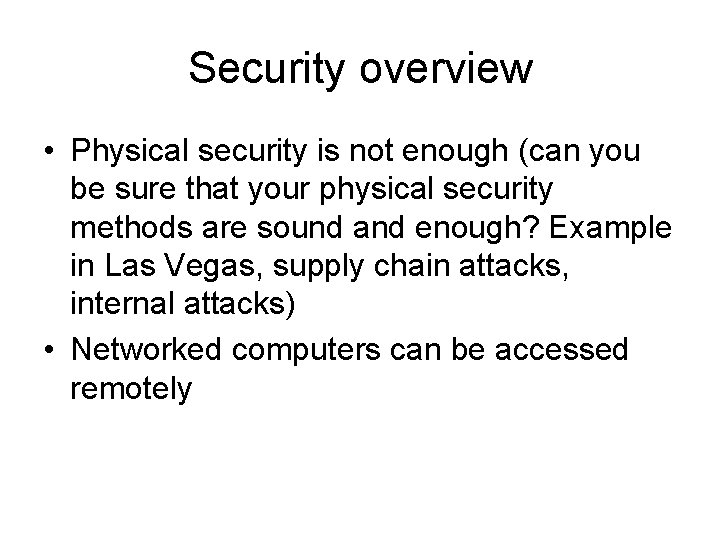 Security overview

• Physical security is not enough (can you be sure that your physical security methods are sound and enough? Example in Las Vegas, supply chain attacks, internal attacks)
• Networked computers can be accessed remotely